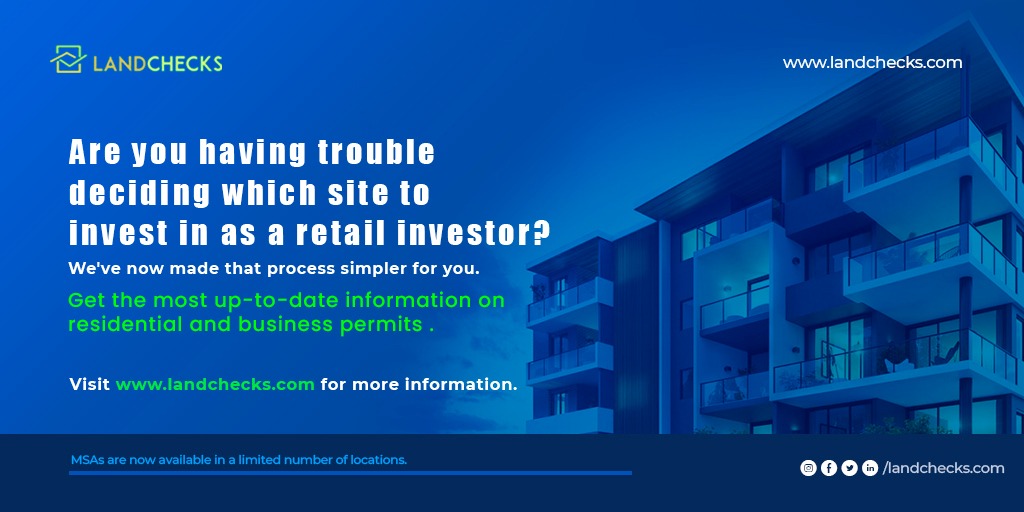 LANDCHECKS

www.landchecks.com

Are you having trouble deciding which site to invest in as a retail investor?

We've now made that process simpler for you.

Get the most up-to-date information on residential and business permits .

Visit www.landchecks.com for more information.

MSAs are now available in a limited number of locations.

/landchecks.com